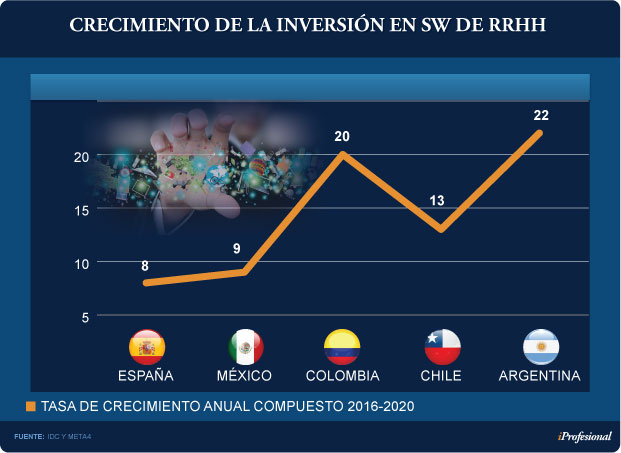 CRECIMIENTO DE LA INVERSIÓN EN SW DE RRHH

20
15
10
5

8
9
20
13
22

ESPAÑA
MÉXICO
COLOMBIA
CHILE
ARGENTINA

TASA DE CRECIMIENTO ANUAL COMPUESTO 2016-2020

FUENTE: IDC Y META4

iProfesional